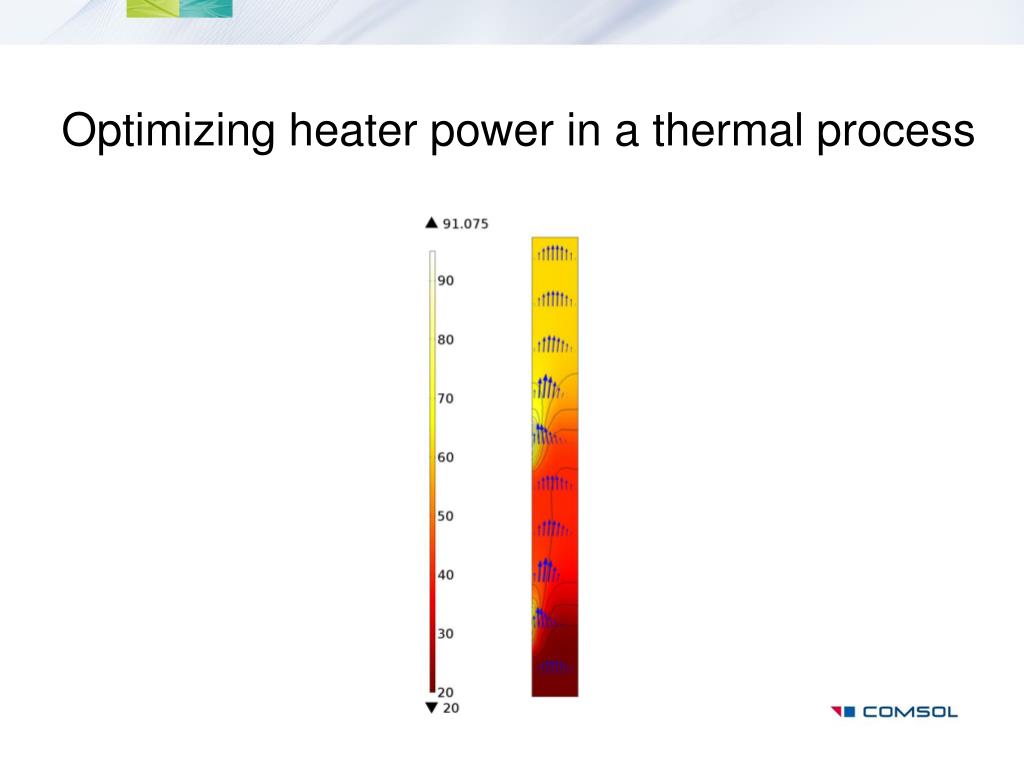 Optimizing heater power in a thermal process

▲ 91.075
90
80
70
60
50
40
30
20
▼ 20

COMSOL